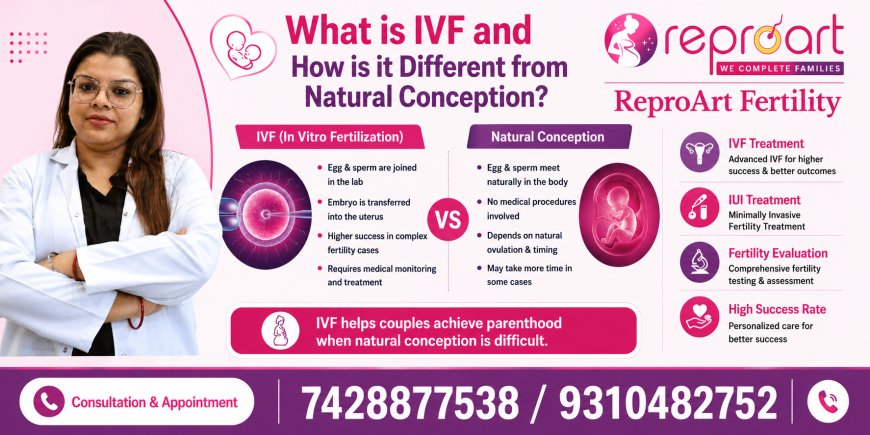 What is IVF and How is it Different from Natural Conception?

reproart
WE COMPLETE FAMILIES
ReproArt Fertility

IVF (In Vitro Fertilization)
- Egg & sperm are joined in the lab
- Embryo is transferred into the uterus
- Higher success in complex fertility cases
- Requires medical monitoring and treatment

VS

Natural Conception
- Egg & sperm meet naturally in the body
- No medical procedures involved
- Depends on natural ovulation & timing
- May take more time in some cases

IVF helps couples achieve parenthood when natural conception is difficult.

IVF Treatment
Advanced IVF for higher success & better outcomes

IUI Treatment
Minimally Invasive Fertility Treatment

Fertility Evaluation
Comprehensive fertility testing & assessment

High Success Rate
Personalized care for better success

Consultation & Appointment

7428877538 / 9310482752